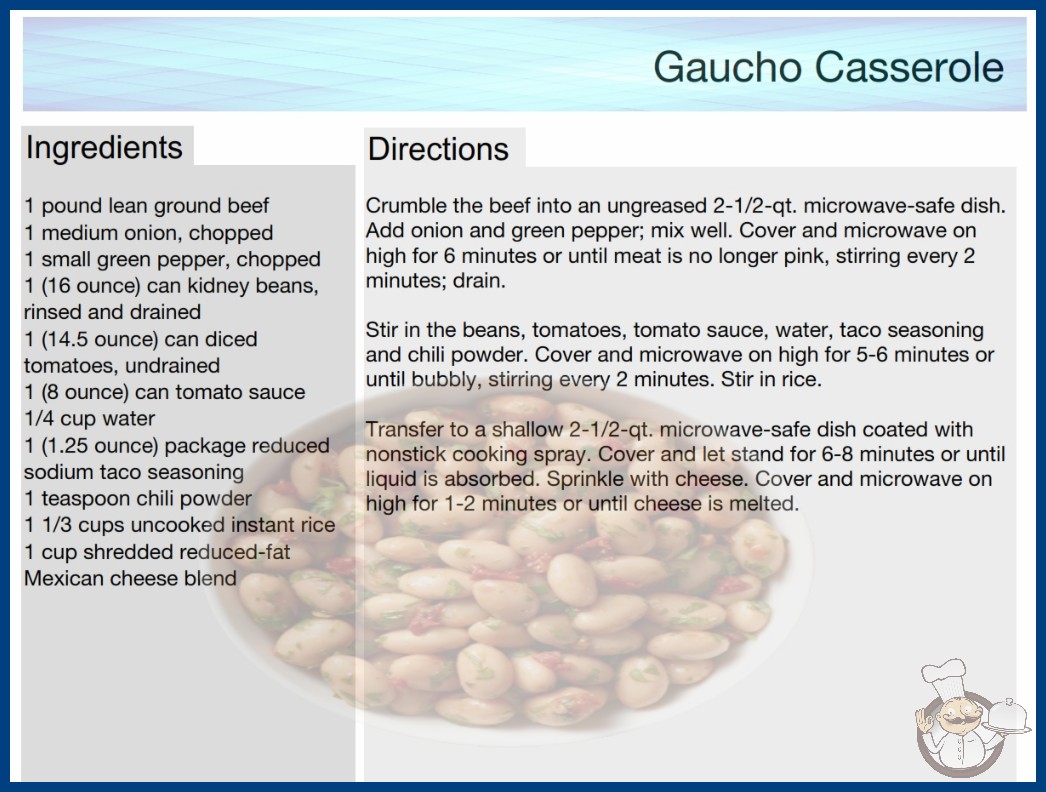 Gaucho Casserole

Ingredients

1 pound lean ground beef
1 medium onion, chopped
1 small green pepper, chopped
1 (16 ounce) can kidney beans, rinsed and drained
1 (14.5 ounce) can diced tomatoes, undrained
1 (8 ounce) can tomato sauce
1/4 cup water
1 (1.25 ounce) package reduced sodium taco seasoning
1 teaspoon chili powder
1 1/3 cups uncooked instant rice
1 cup shredded reduced-fat Mexican cheese blend

Directions

Crumble the beef into an ungreased 2-1/2-qt. microwave-safe dish. Add onion and green pepper; mix well. Cover and microwave on high for 6 minutes or until meat is no longer pink, stirring every 2 minutes; drain.

Stir in the beans, tomatoes, tomato sauce, water, taco seasoning and chili powder. Cover and microwave on high for 5-6 minutes or until bubbly, stirring every 2 minutes. Stir in rice.

Transfer to a shallow 2-1/2-qt. microwave-safe dish coated with nonstick cooking spray. Cover and let stand for 6-8 minutes or until liquid is absorbed. Sprinkle with cheese. Cover and microwave on high for 1-2 minutes or until cheese is melted.